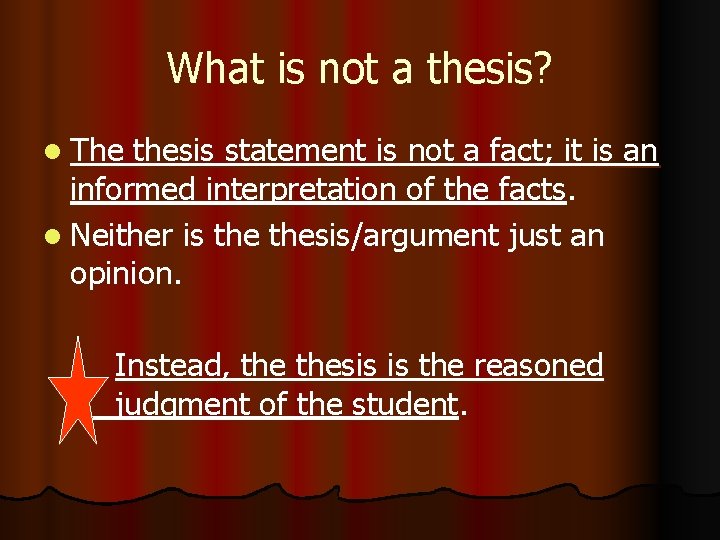 What is not a thesis?

The thesis statement is not a fact; it is an informed interpretation of the facts.

Neither is the thesis/argument just an opinion.

Instead, the thesis is the reasoned judgment of the student.